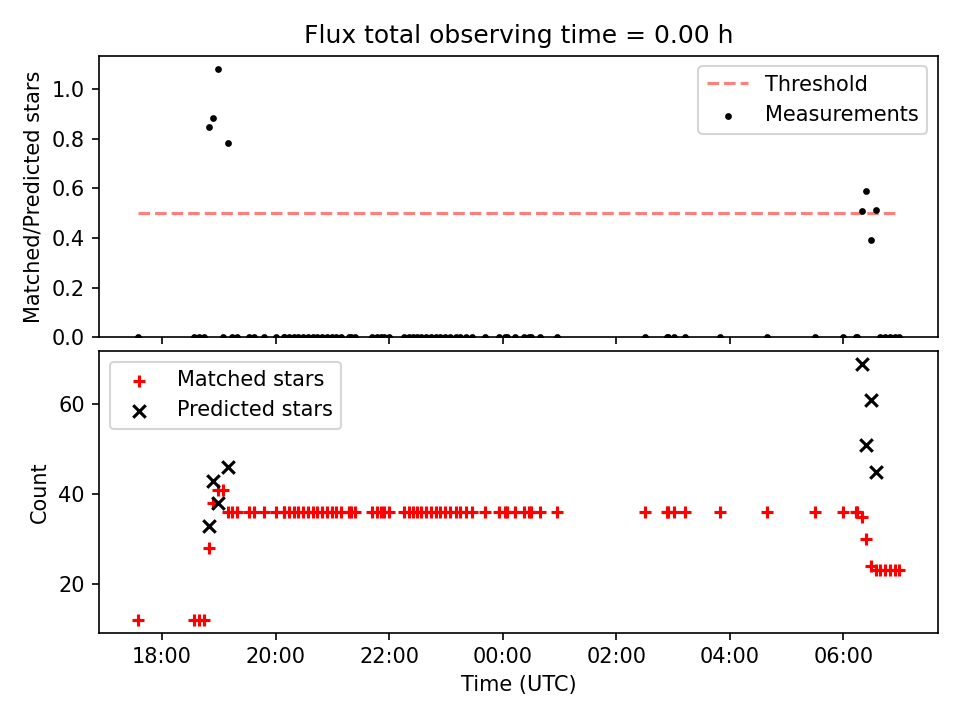 Flux total observing time = 0.00 h

Matched/Predicted stars

1.0
0.8
0.6
0.4
0.2
0.0

Threshold
Measurements

Count

60
40
20

Matched stars
Predicted stars

18:00
20:00
22:00
00:00
02:00
04:00
06:00

Time (UTC)